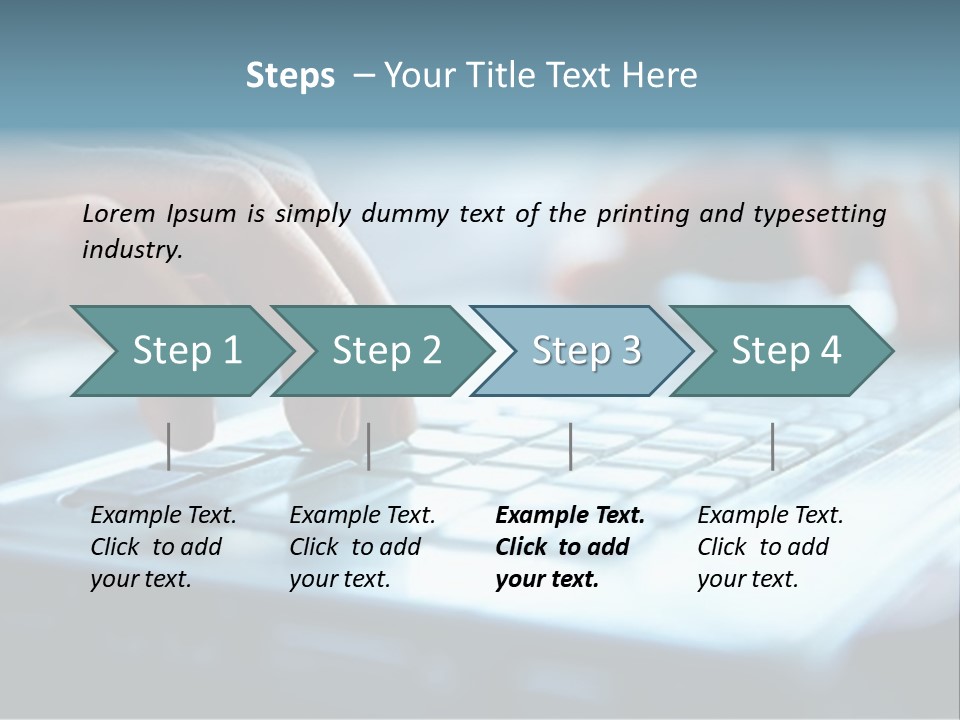 Steps – Your Title Text Here

Lorem Ipsum is simply dummy text of the printing and typesetting industry.

Step 1

Step 2

Step 3

Step 4

Example Text. Click to add your text.

Example Text. Click to add your text.

Example Text. Click to add your text.

Example Text. Click to add your text.